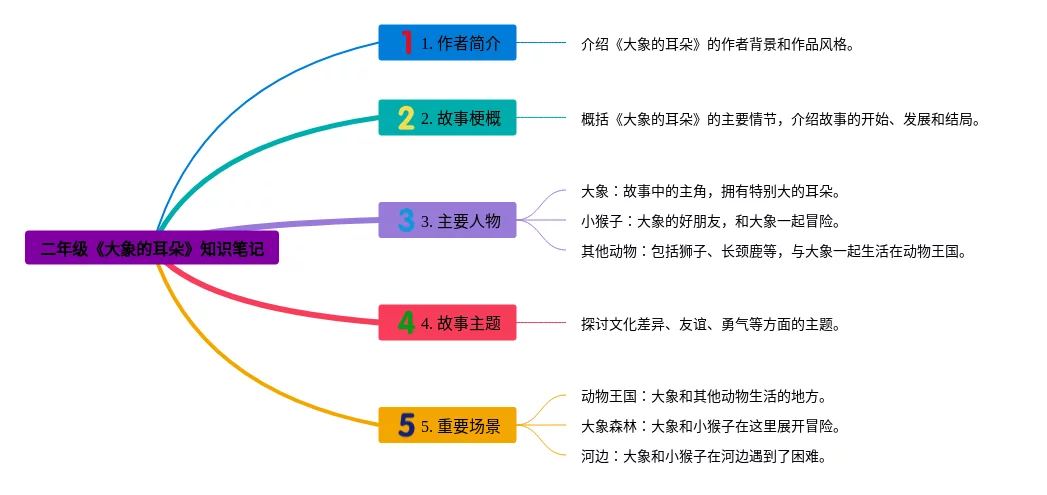 二年级《大象的耳朵》知识笔记

1 1. 作者简介
介绍《大象的耳朵》的作者背景和作品风格。

2 2. 故事梗概
概括《大象的耳朵》的主要情节，介绍故事的开始、发展和结局。

3 3. 主要人物
大象：故事中的主角，拥有特别大的耳朵。
小猴子：大象的好朋友，和大象一起冒险。
其他动物：包括狮子、长颈鹿等，与大象一起生活在动物王国。

4 4. 故事主题
探讨文化差异、友谊、勇气等方面的主题。

5 5. 重要场景
动物王国：大象和其他动物生活的地方。
大象森林：大象和小猴子在这里展开冒险。
河边：大象和小猴子在河边遇到了困难。